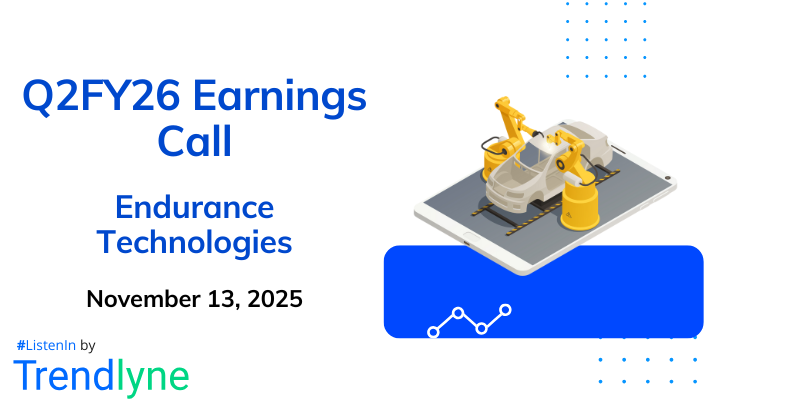 Q2FY26 Earnings Call

Endurance Technologies

November 13, 2025

#ListenIn by

Trendlyne